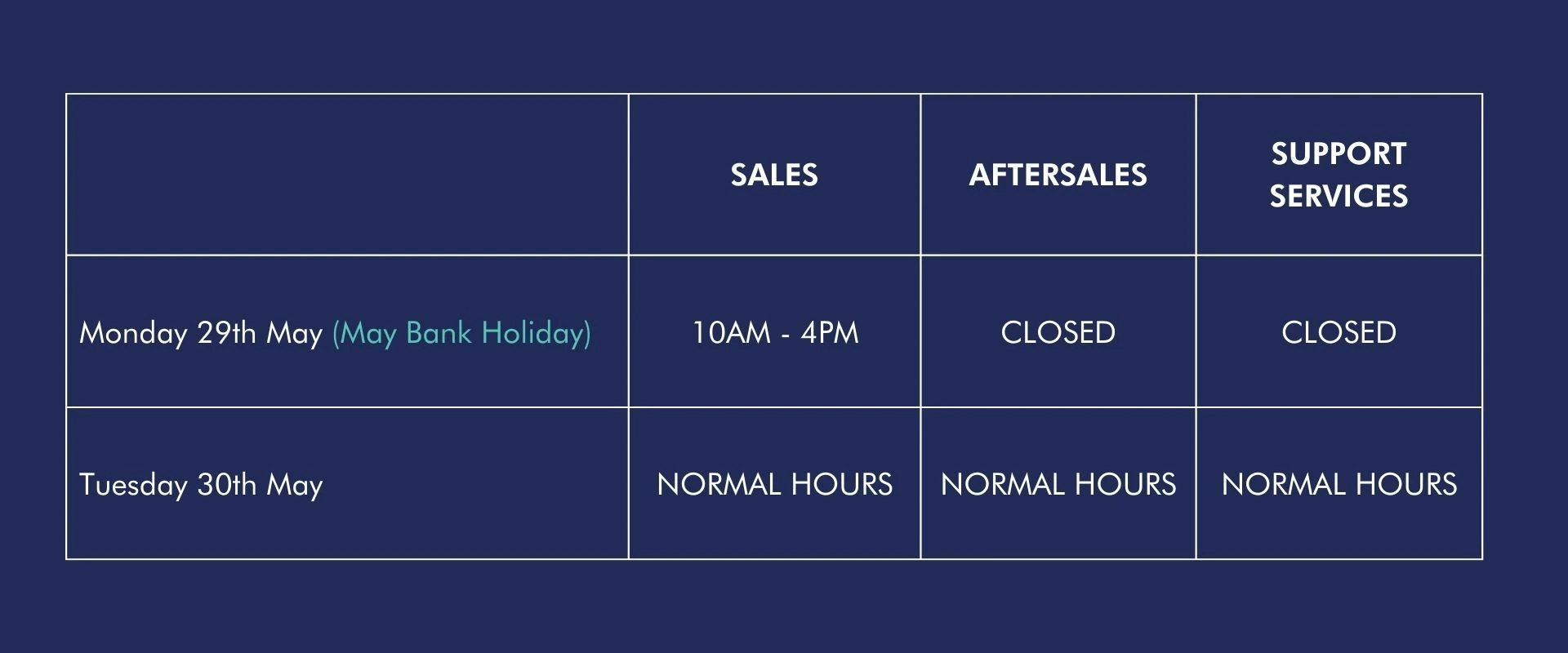 | | SALES | AFTERSALES | SUPPORT SERVICES |
|---|---|---|---|
| Monday 29th May (May Bank Holiday) | 10AM - 4PM | CLOSED | CLOSED |
| Tuesday 30th May | NORMAL HOURS | NORMAL HOURS | NORMAL HOURS |